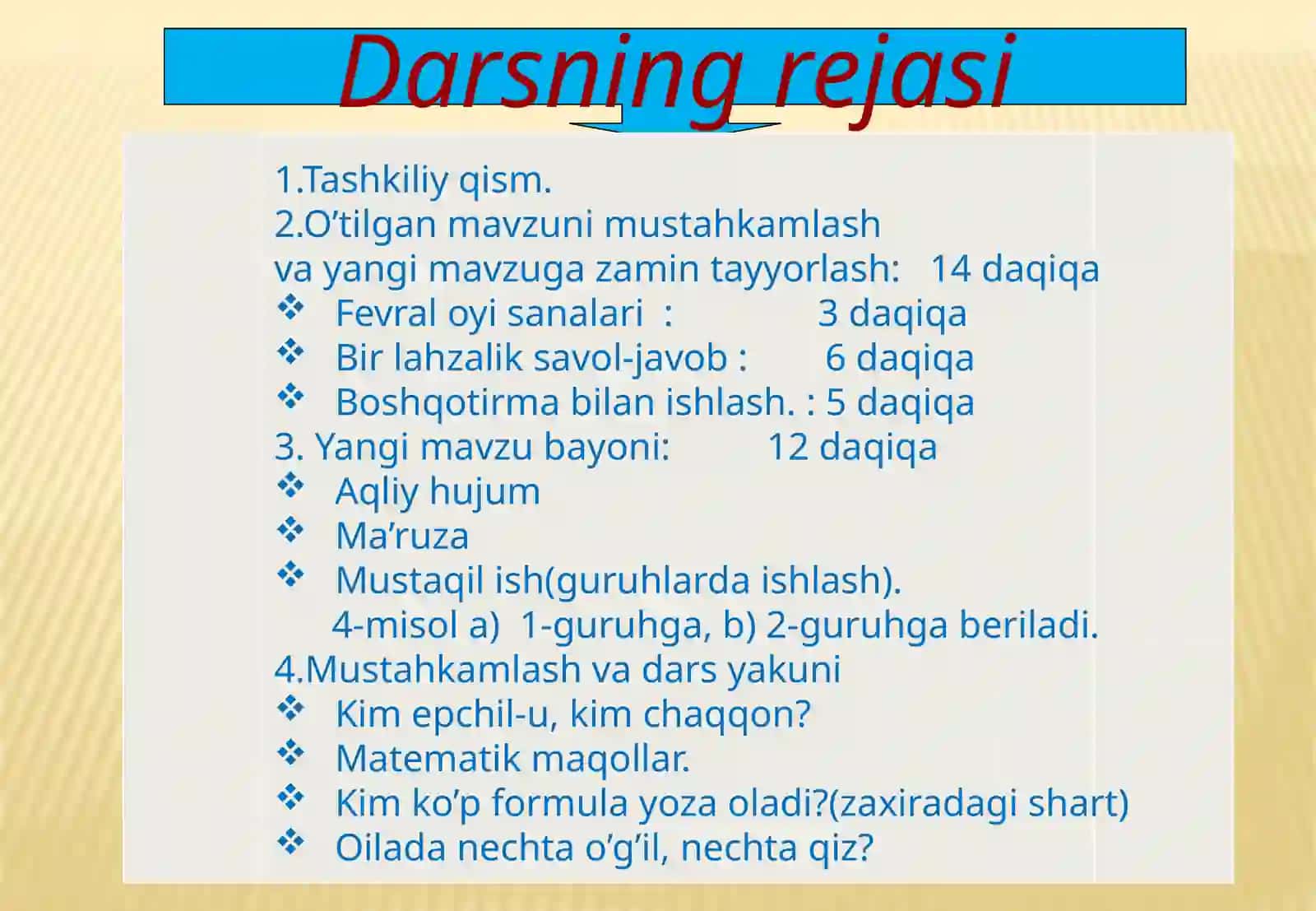 Darsning rejasi

1.Tashkiliy qism.
2.O’tilgan mavzuni mustahkamlash va yangi mavzuga zamin tayyorlash: 14 daqiqa
❖ Fevral oyi sanalari : 3 daqiqa
❖ Bir lahzalik savol-javob : 6 daqiqa
❖ Boshqotirma bilan ishlash. : 5 daqiqa
3. Yangi mavzu bayoni: 12 daqiqa
❖ Aqliy hujum
❖ Ma’ruza
❖ Mustaqil ish(guruhlarda ishlash).
4-misol a) 1-guruhga, b) 2-guruhga beriladi.
4.Mustahkamlash va dars yakuni
❖ Kim epchil-u, kim chaqqon?
❖ Matematik maqollar.
❖ Kim ko’p formula yoza oladi?(zaxiradagi shart)
❖ Oilada nechta o’g’il, nechta qiz?